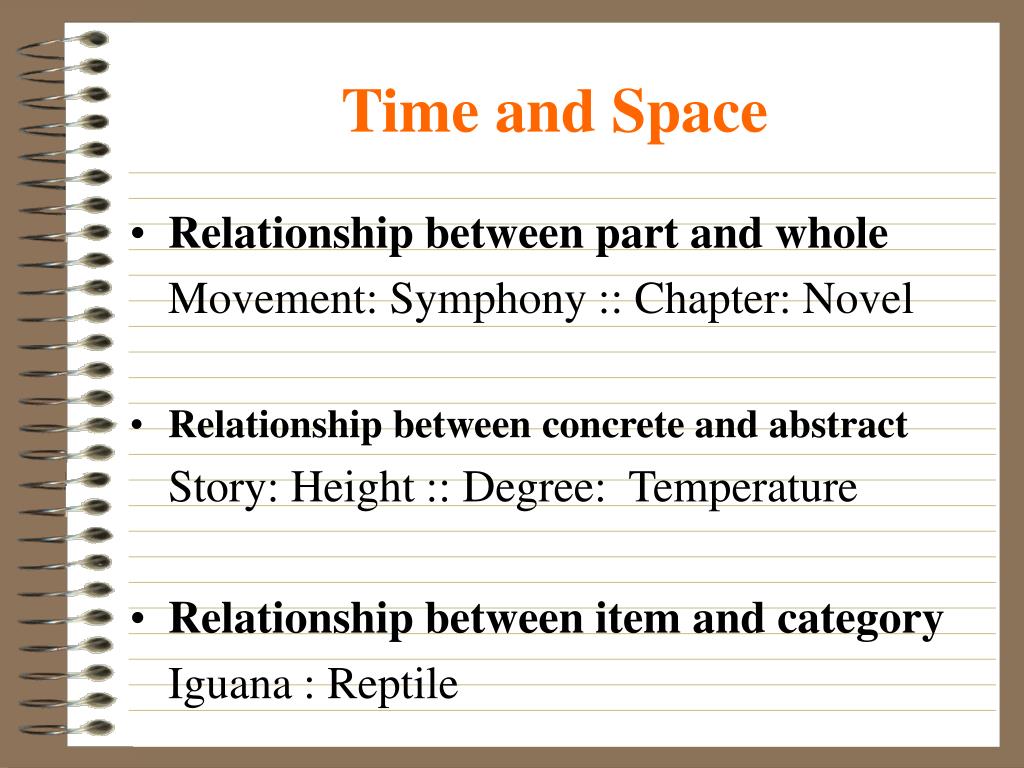 Time and Space

• Relationship between part and whole
Movement: Symphony :: Chapter: Novel

• Relationship between concrete and abstract
Story: Height :: Degree:  Temperature

• Relationship between item and category
Iguana : Reptile